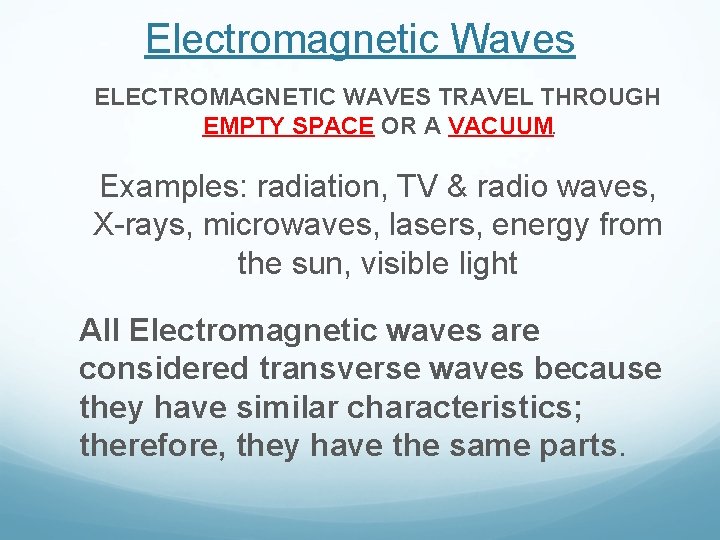 Electromagnetic Waves

ELECTROMAGNETIC WAVES TRAVEL THROUGH EMPTY SPACE OR A VACUUM.

Examples: radiation, TV & radio waves, X-rays, microwaves, lasers, energy from the sun, visible light

All Electromagnetic waves are considered transverse waves because they have similar characteristics; therefore, they have the same parts.